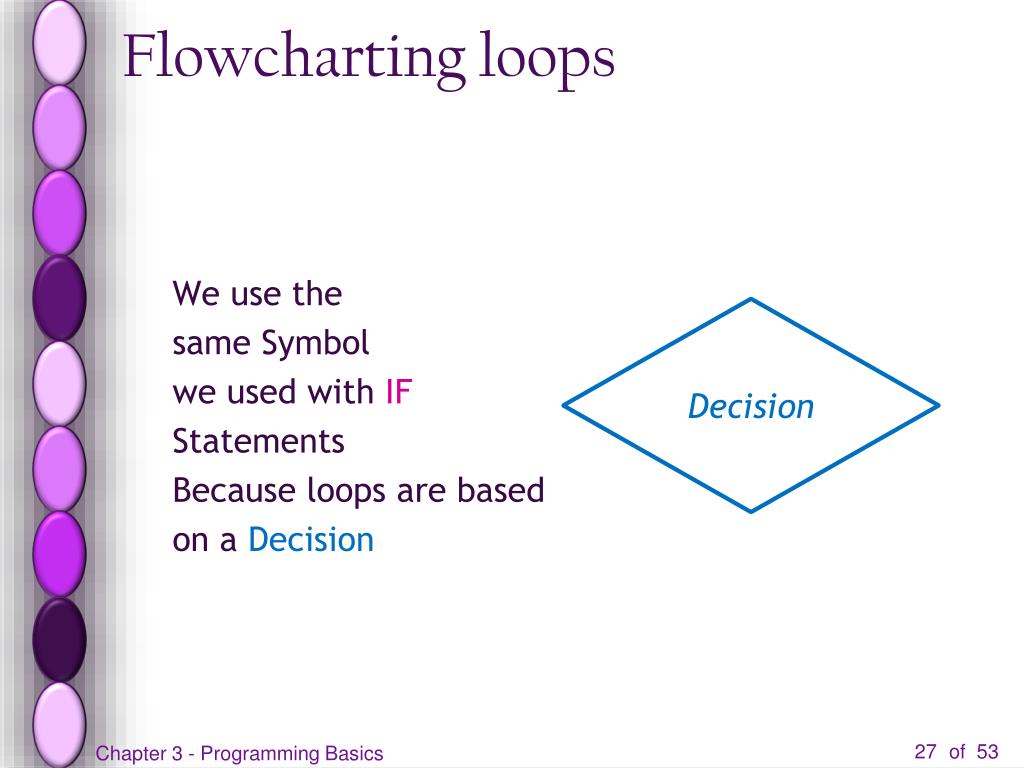 Flowcharting loops

We use the same Symbol we used with IF Statements
Because loops are based on a Decision

Decision

Chapter 3 - Programming Basics

27 of 53